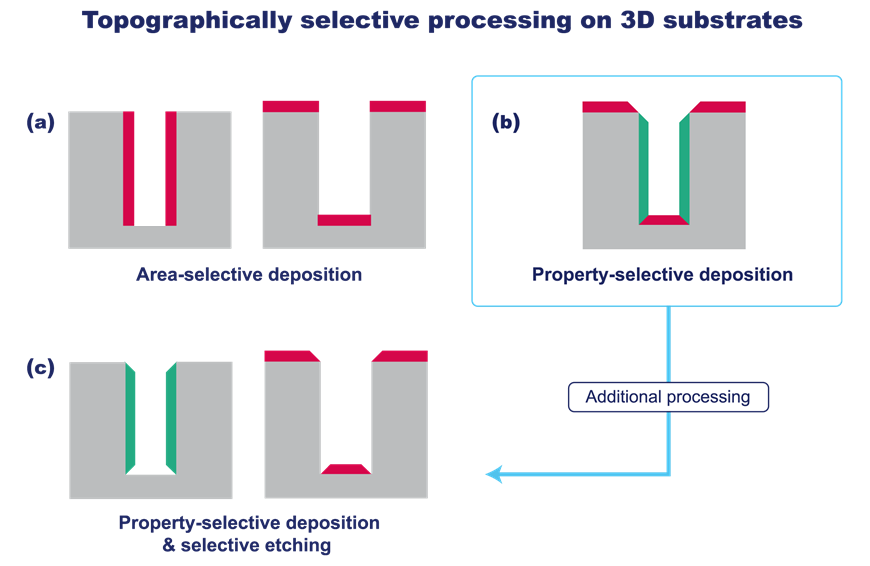 Topographically selective processing on 3D substrates

(a)

Area-selective deposition

(b)

Property-selective deposition

Additional processing

(c)

Property-selective deposition & selective etching